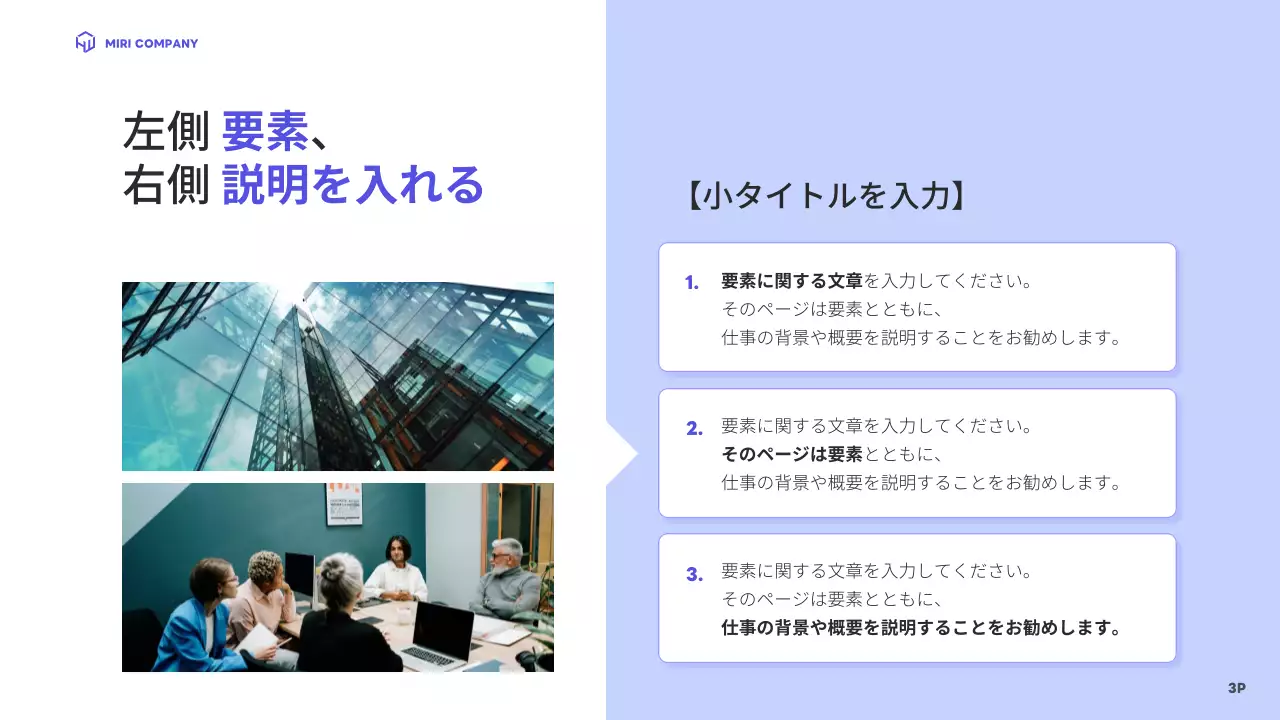 MIRI COMPANY

左側 要素、
右側 説明を入れる

【小タイトルを入力】

1. 要素に関する文章を入力してください。
そのページは要素とともに、
仕事の背景や概要を説明することをお勧めします。

2. 要素に関する文章を入力してください。
そのページは要素とともに、
仕事の背景や概要を説明することをお勧めします。

3. 要素に関する文章を入力してください。
そのページは要素とともに、
仕事の背景や概要を説明することをお勧めします。

3P